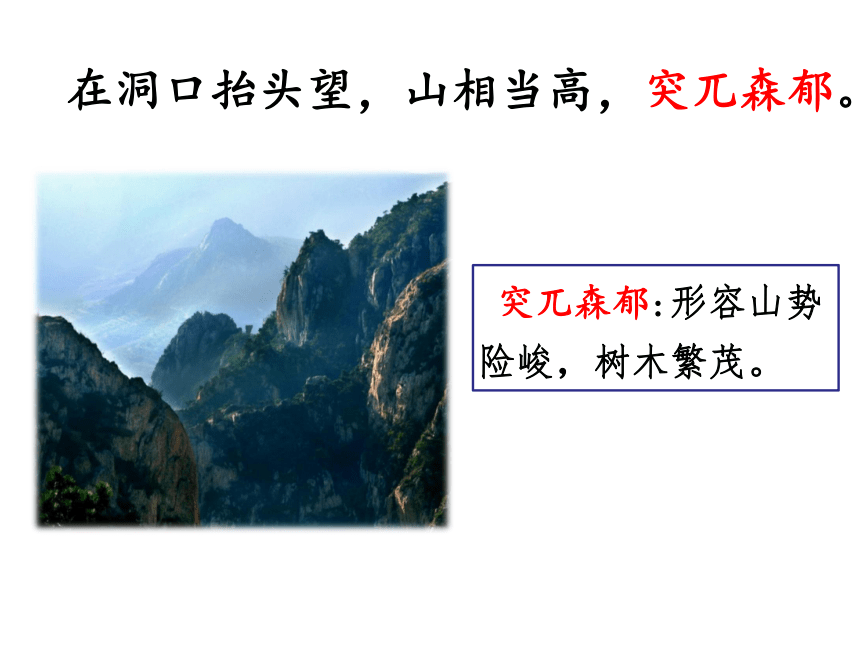 在洞口抬头望，山相当高，突兀森郁。

突兀森郁：形容山势险峻，树木繁茂。